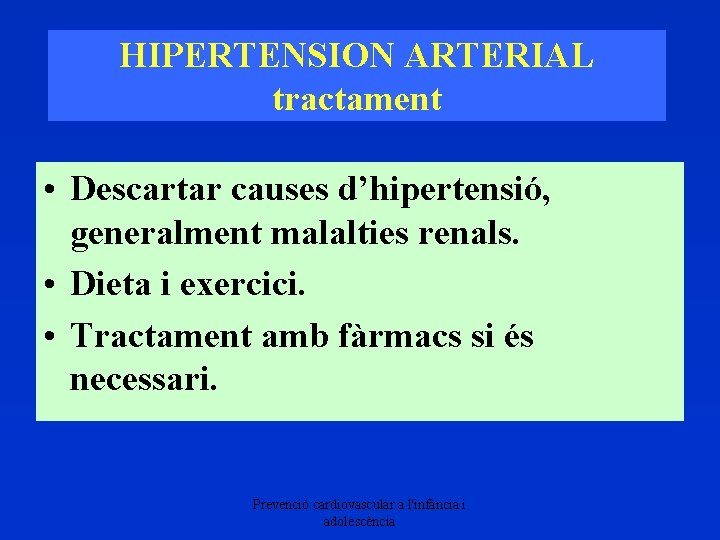 HIPERTENSION ARTERIAL
tractament

• Descartar causes d'hipertensió, generalment malalties renals.
• Dieta i exercici.
• Tractament amb fàrmacs si és necessari.

Prevenció cardiovascular a l'infància i adolescència